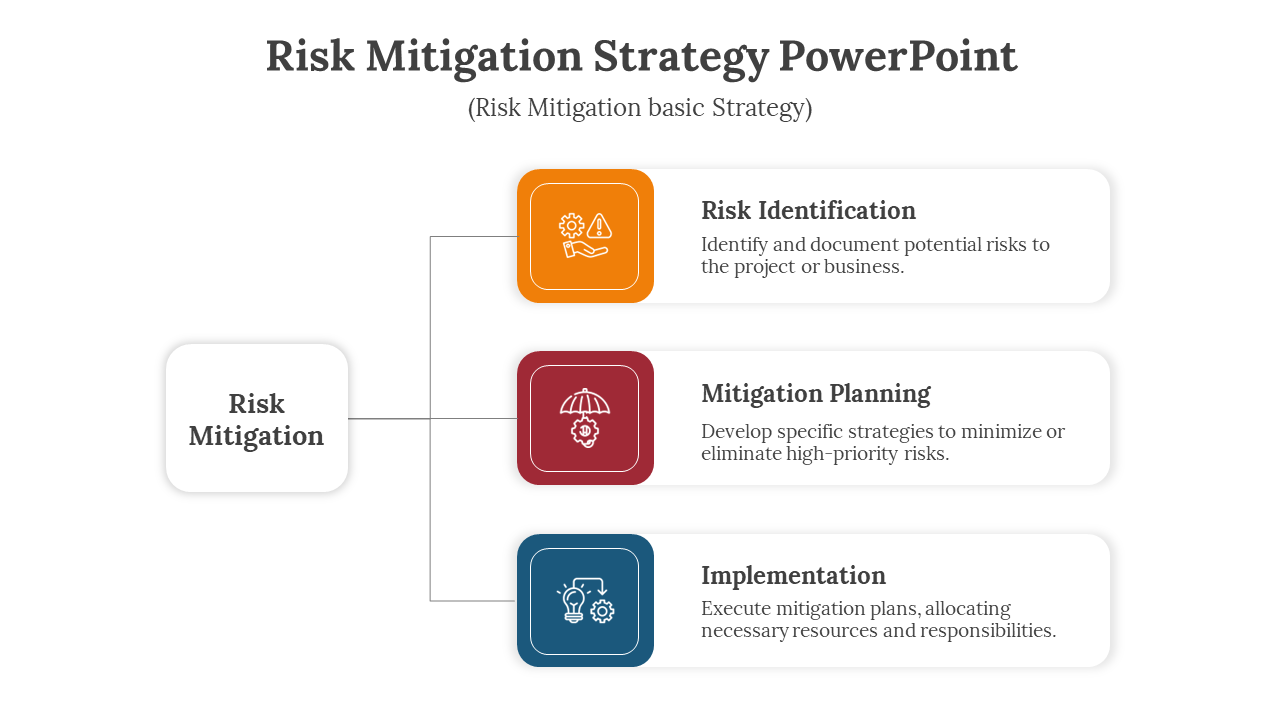 Risk Mitigation Strategy PowerPoint

(Risk Mitigation basic Strategy)

Risk Mitigation

Risk Identification

Identify and document potential risks to the project or business.

Mitigation Planning

Develop specific strategies to minimize or eliminate high-priority risks.

Implementation

Execute mitigation plans, allocating necessary resources and responsibilities.